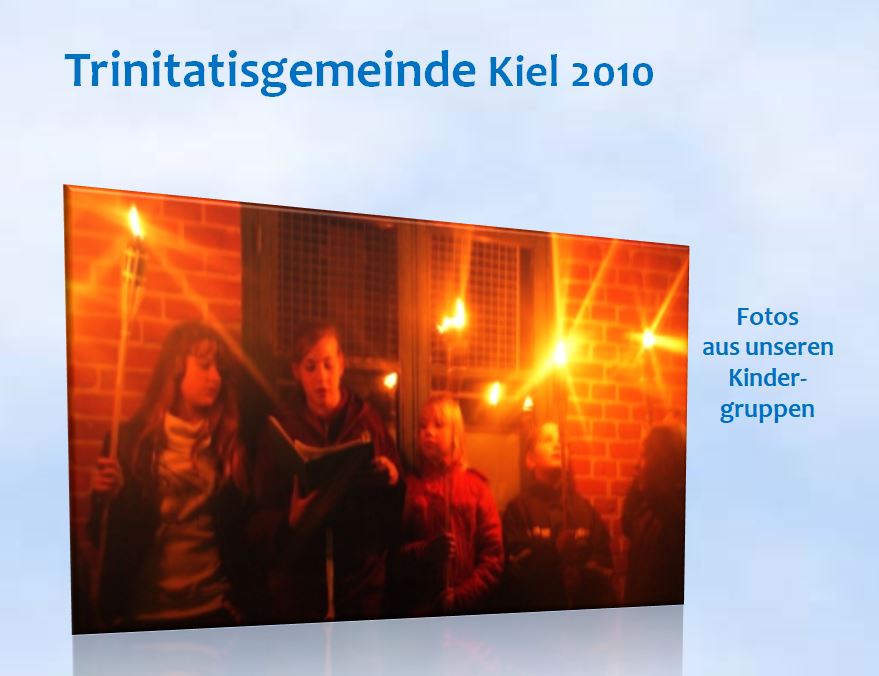 Trinitatisgemeinde Kiel 2010

Fotos aus unseren Kindergruppen